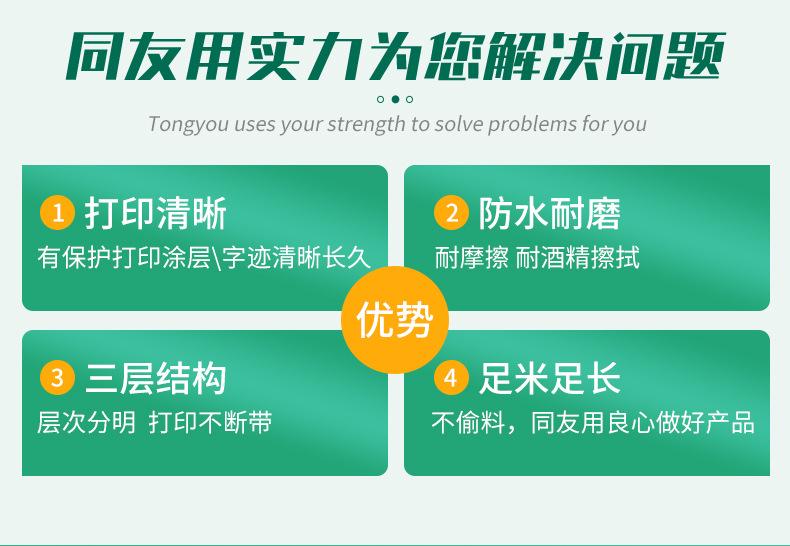 同友用实力为您解决问题

Tongyou uses your strength to solve problems for you

1 打印清晰
有保护打印涂层\字迹清晰长久

2 防水耐磨
耐摩擦 耐酒精擦拭

优势

3 三层结构
层次分明 打印不断带

4 足米足长
不偷料，同友用良心做好产品